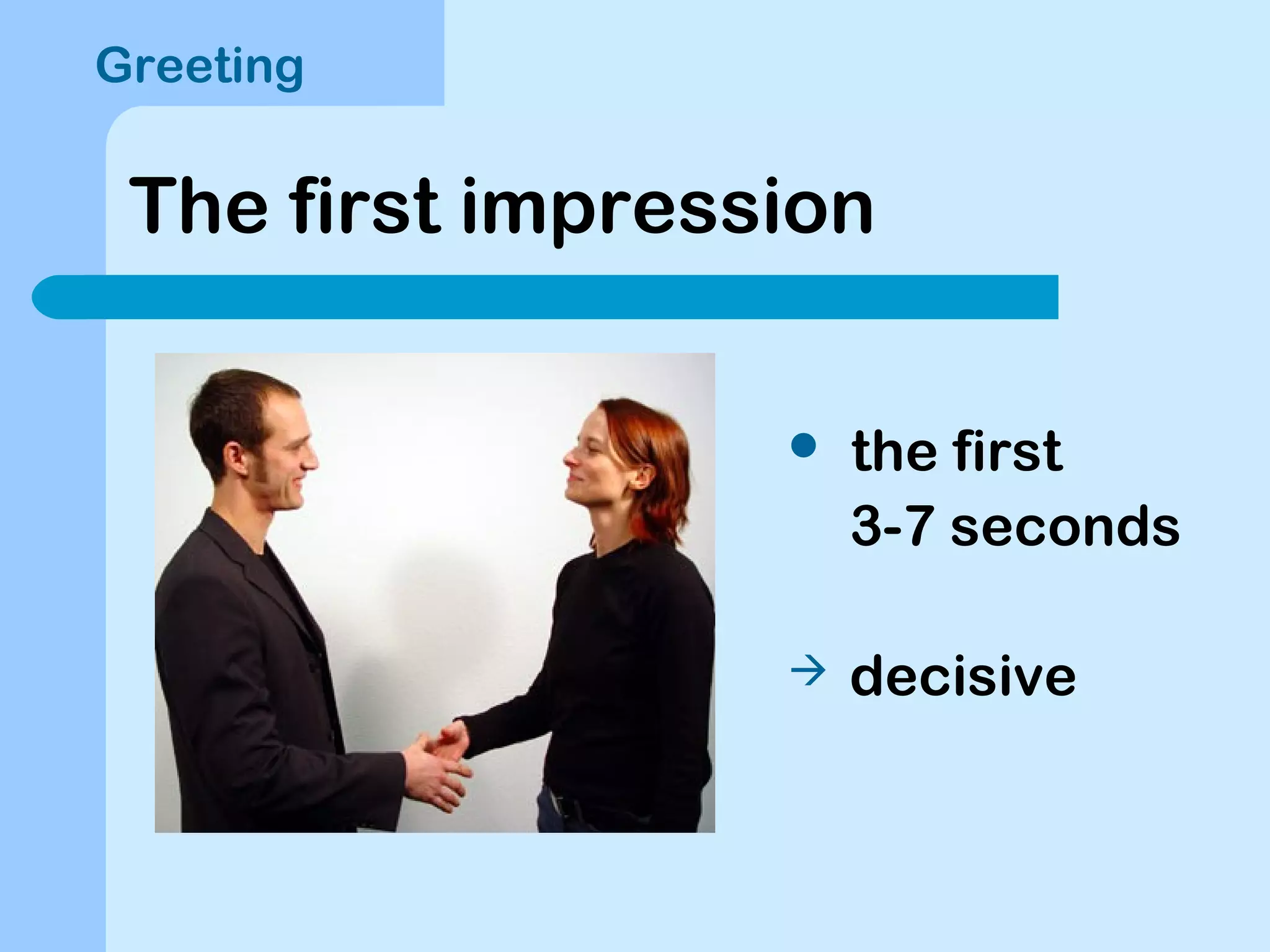 Greeting

The first impression

• the first 3-7 seconds

→ decisive